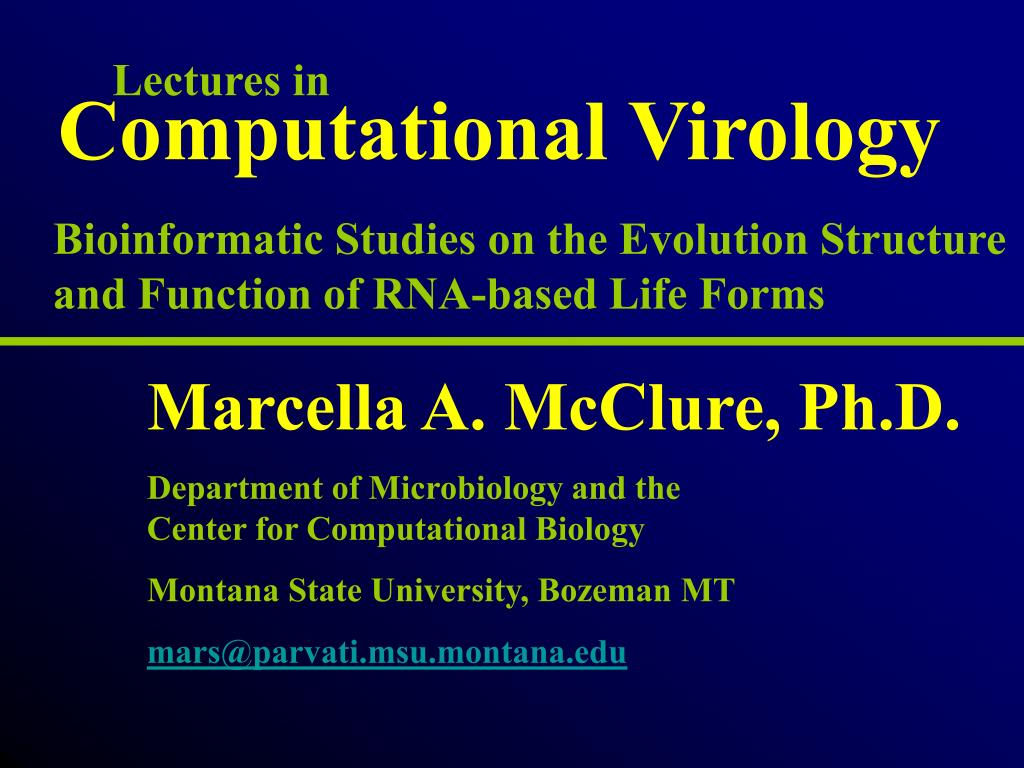 Lectures in
Computational Virology

Bioinformatic Studies on the Evolution Structure and Function of RNA-based Life Forms

Marcella A. McClure, Ph.D.

Department of Microbiology and the
Center for Computational Biology

Montana State University, Bozeman MT

mars@parvati.msu.montana.edu